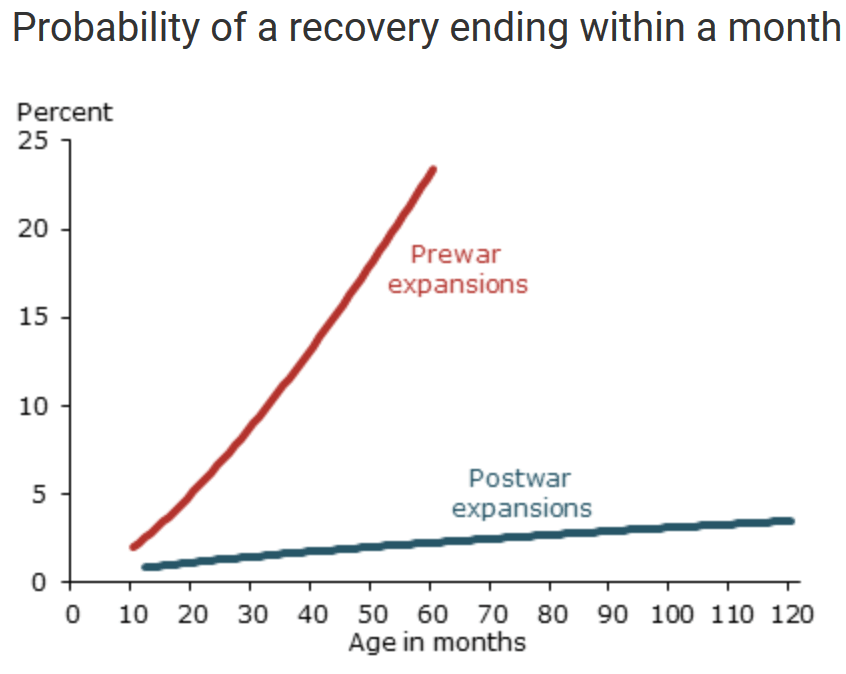 Probability of a recovery ending within a month

Percent

25
20
15
10
5
0

Prewar expansions

Postwar expansions

0 10 20 30 40 50 60 70 80 90 100 110 120
Age in months